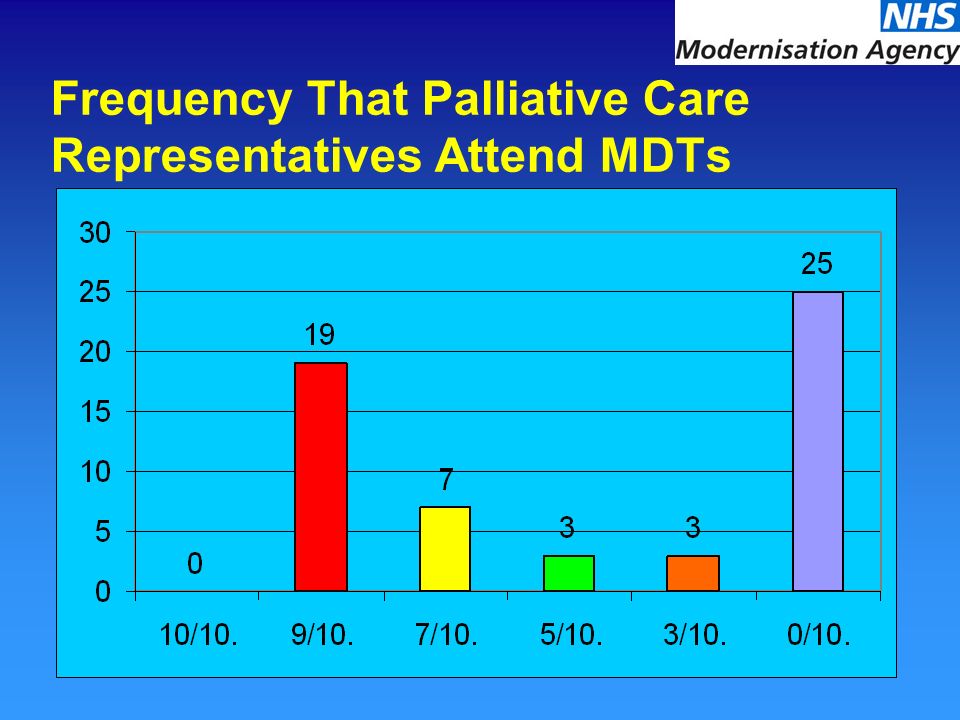 NHS
Modernisation Agency

Frequency That Palliative Care Representatives Attend MDTs

30
25
20
15
10
5
0

0
19
7
3
3
25

10/10.
9/10.
7/10.
5/10.
3/10.
0/10.